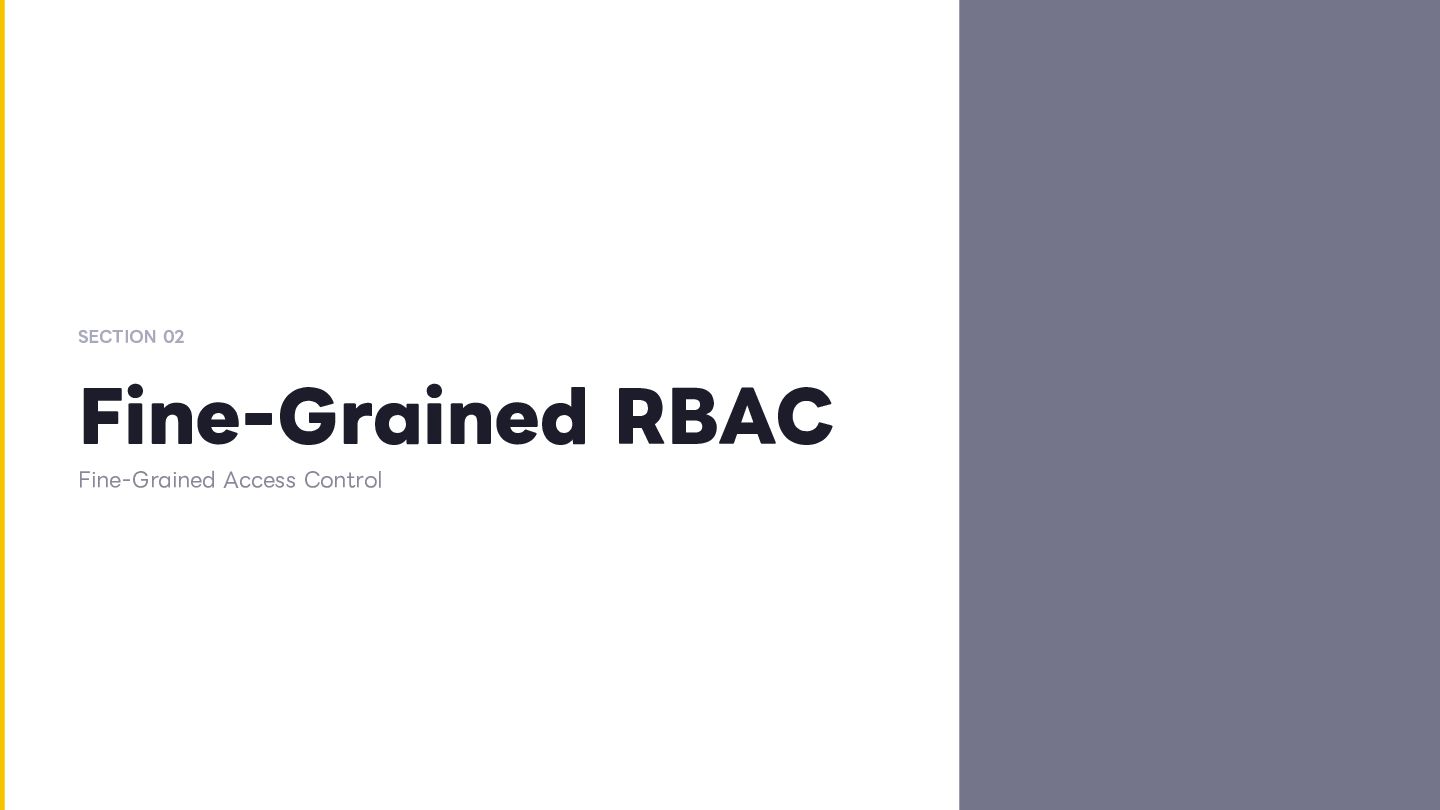 SECTION 02

Fine-Grained RBAC

Fine-Grained Access Control